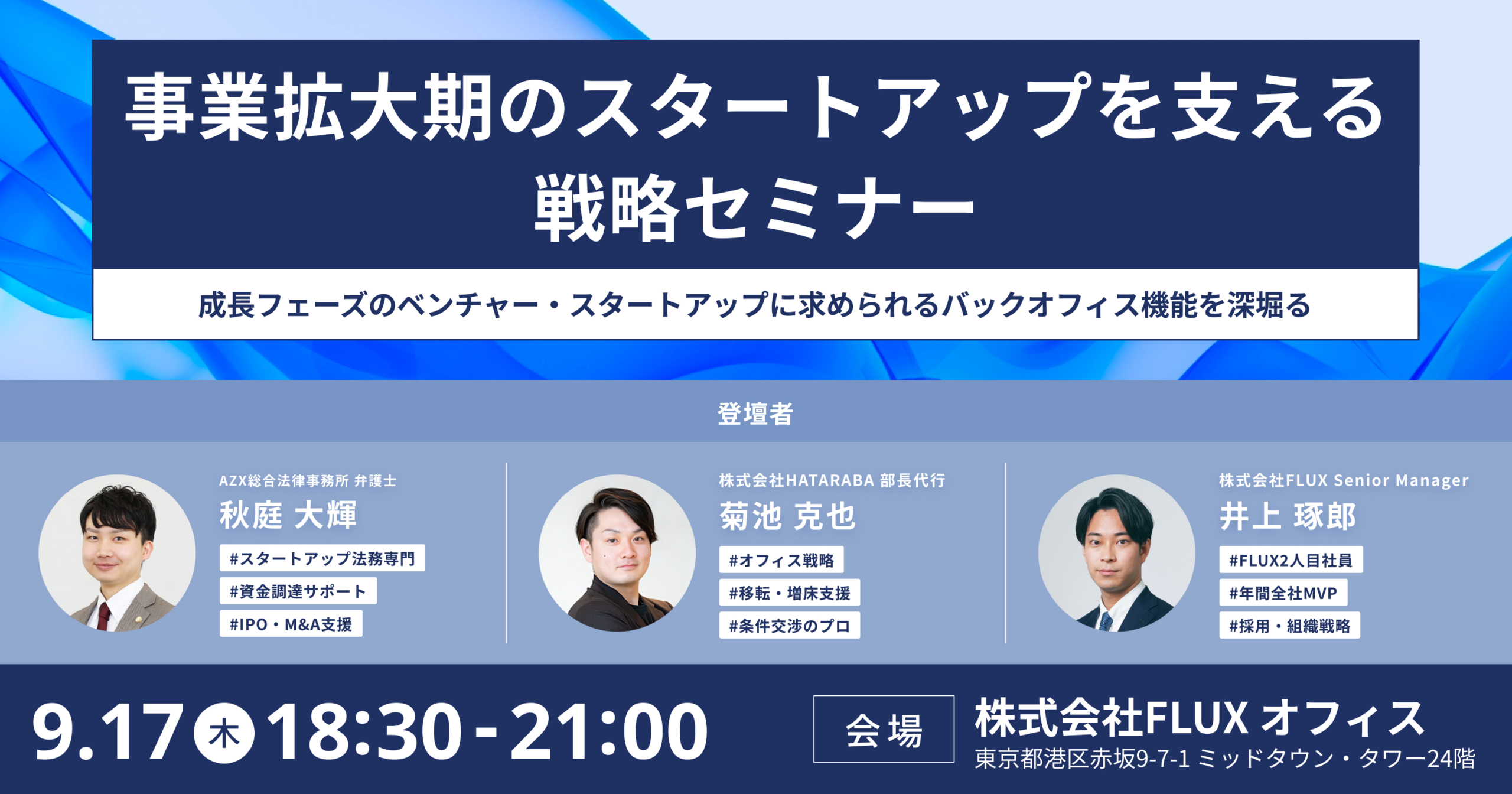 事業拡大期のスタートアップを支える
戦略セミナー

成長フェーズのベンチャー・スタートアップに求められるバックオフィス機能を深堀る

登壇者

AZX総合法律事務所 弁護士
秋庭 大輝
#スタートアップ法務専門
#資金調達サポート
#IPO・M&A支援

株式会社HATARABA 部長代行
菊池 克也
#オフィス戦略
#移転・増床支援
#条件交渉のプロ

株式会社FLUX Senior Manager
井上 琢郎
#FLUX2人目社員
#年間全社MVP
#採用・組織戦略

9.17 木 18:30 - 21:00

会場
株式会社FLUX オフィス
東京都港区赤坂9-7-1 ミッドタウン・タワー24階